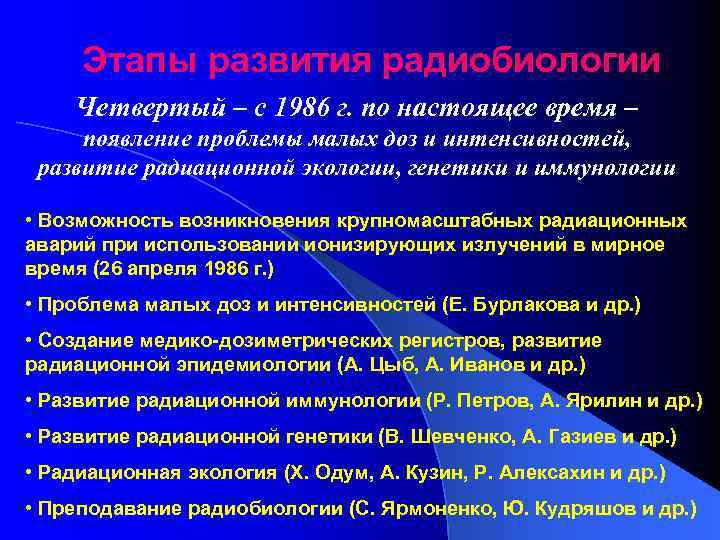 Этапы развития радиобиологии

Четвертый – с 1986 г. по настоящее время – появление проблемы малых доз и интенсивностей, развитие радиационной экологии, генетики и иммунологии

• Возможность возникновения крупномасштабных радиационных аварий при использовании ионизирующих излучений в мирное время (26 апреля 1986 г.)

• Проблема малых доз и интенсивностей (Е. Бурлакова и др.)

• Создание медико-дозиметрических регистров, развитие радиационной эпидемиологии (А. Цыб, А. Иванов и др.)

• Развитие радиационной иммунологии (Р. Петров, А. Ярилин и др.)

• Развитие радиационной генетики (В. Шевченко, А. Газиев и др.)

• Радиационная экология (Х. Одум, А. Кузин, Р. Алексахин и др.)

• Преподавание радиобиологии (С. Ярмоненко, Ю. Кудряшов и др.)